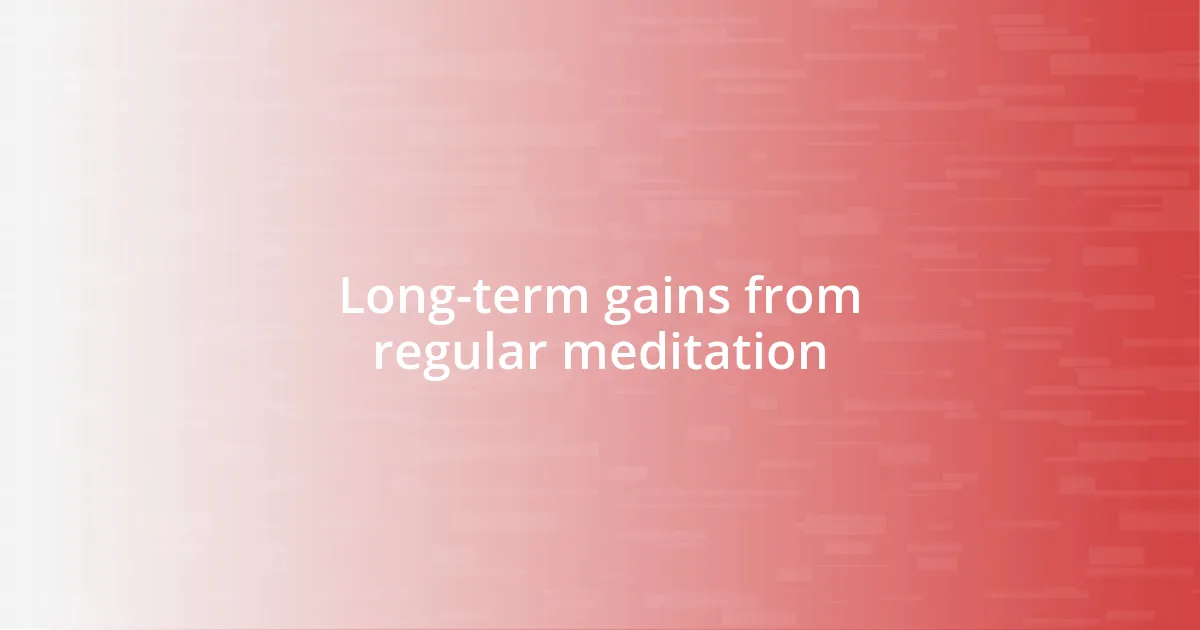 Long-term gains from regular meditation